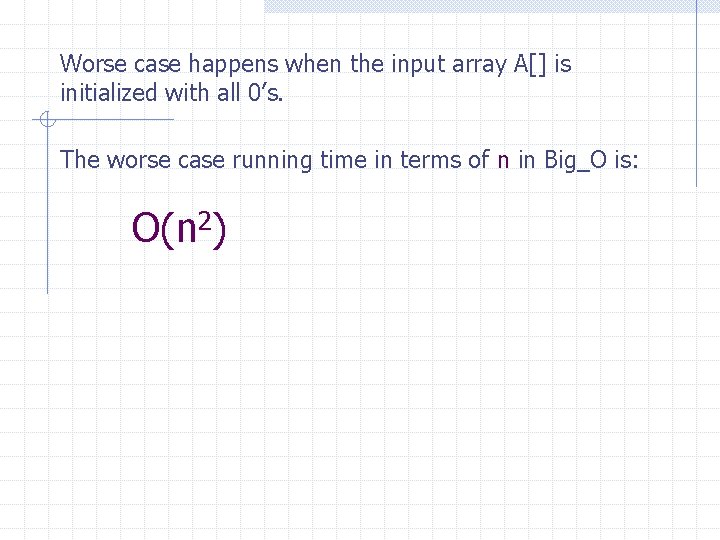 Worse case happens when the input array A[] is initialized with all 0's.

The worse case running time in terms of n in Big_O is:

$O(n^2)$